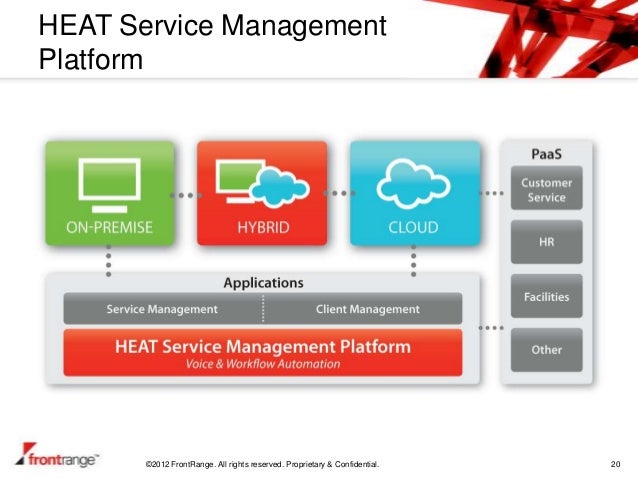 HEAT Service Management Platform

ON-PREMISE

HYBRID

CLOUD

PaaS

Customer Service

HR

Facilities

Other

Applications

Service Management

Client Management

HEAT Service Management Platform
Voice & Workflow Automation

frontrange™

©2012 FrontRange. All rights reserved. Proprietary & Confidential.

20